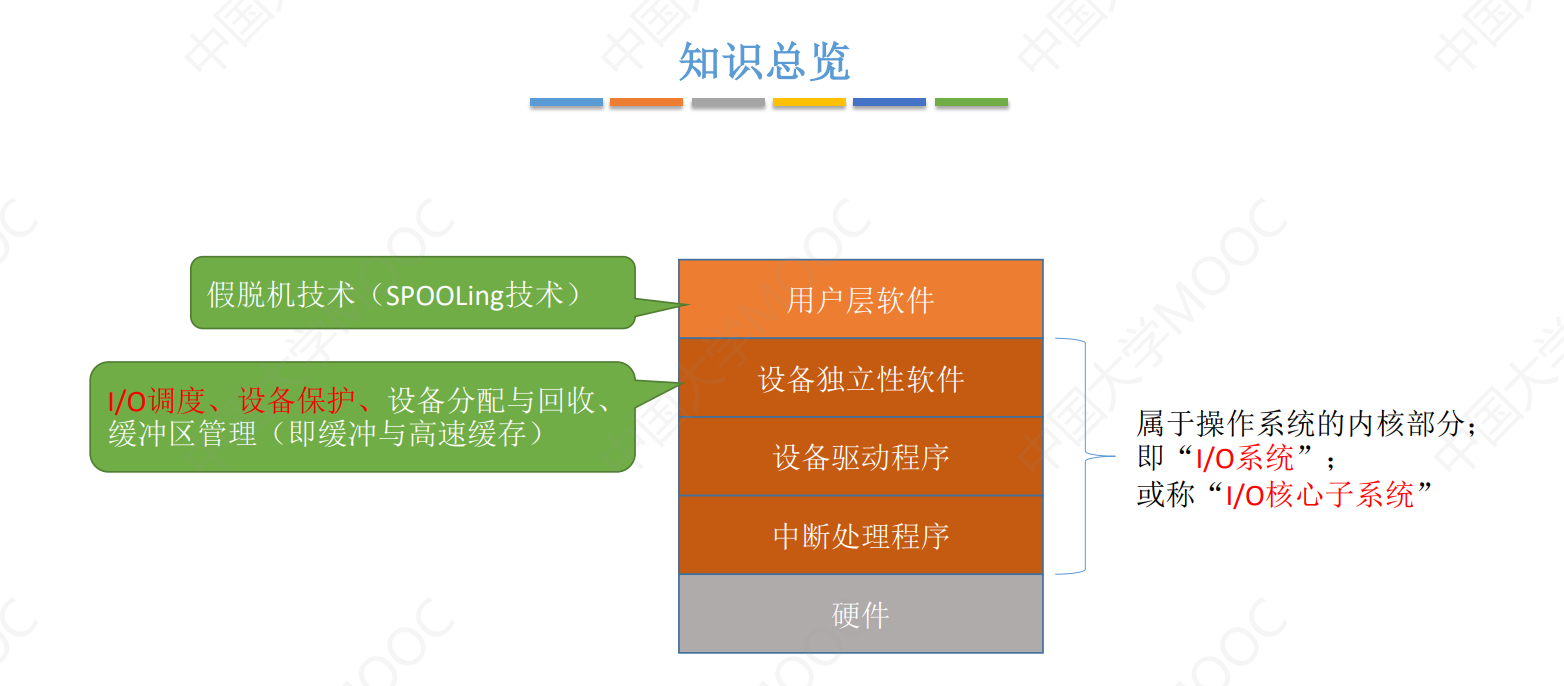 知识总览

假脱机技术（SPOOLing技术）

I/O调度、设备保护、设备分配与回收、缓冲区管理（即缓冲与高速缓存）

用户层软件

设备独立性软件

设备驱动程序

中断处理程序

硬件

属于操作系统的内核部分；
即“I/O系统”；
或称“I/O核心子系统”

中国大学MOOC